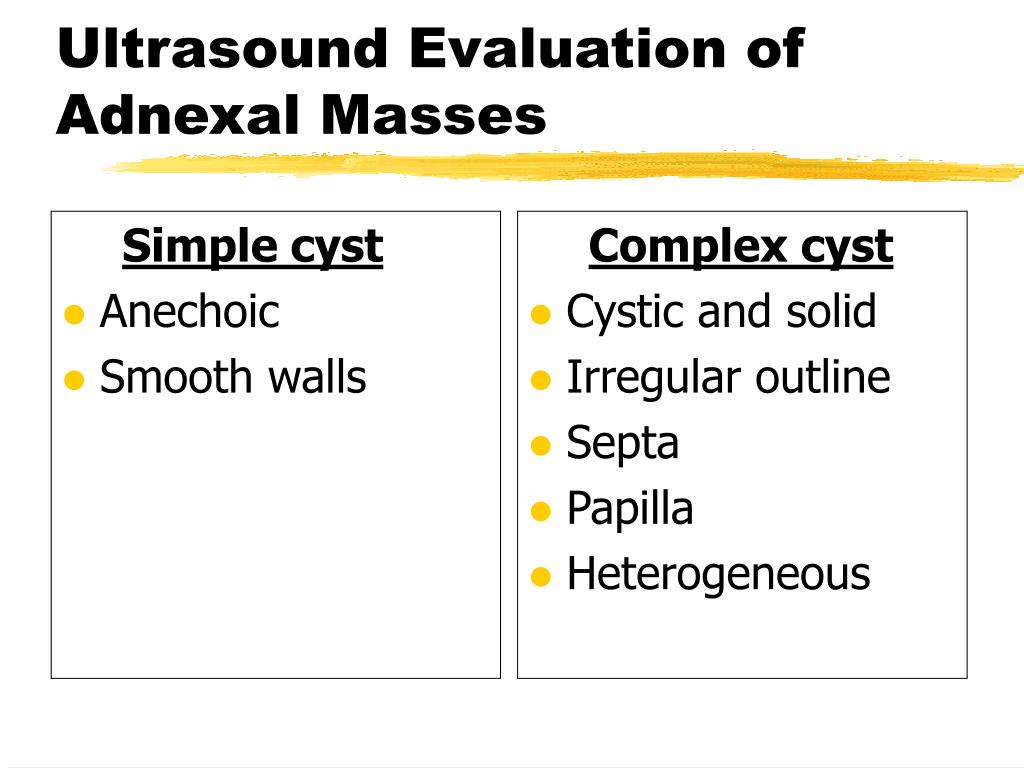 Ultrasound Evaluation of Adnexal Masses

Simple cyst
- Anechoic
- Smooth walls

Complex cyst
- Cystic and solid
- Irregular outline
- Septa
- Papilla
- Heterogeneous